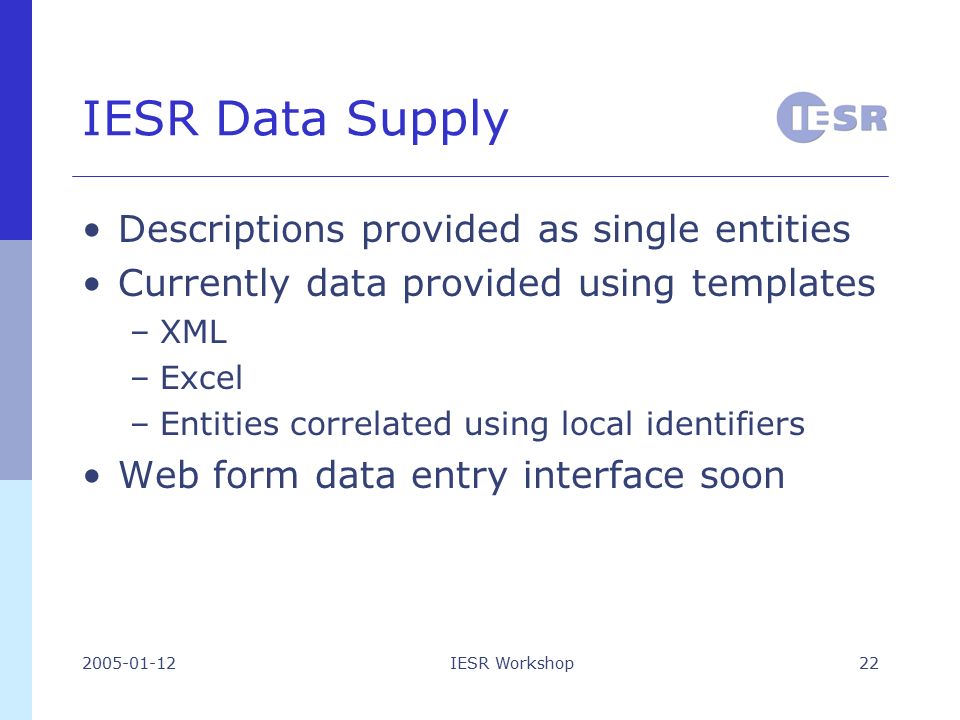 IESR Data Supply

IESR

• Descriptions provided as single entities
• Currently data provided using templates
– XML
– Excel
– Entities correlated using local identifiers
• Web form data entry interface soon

2005-01-12 IESR Workshop 22